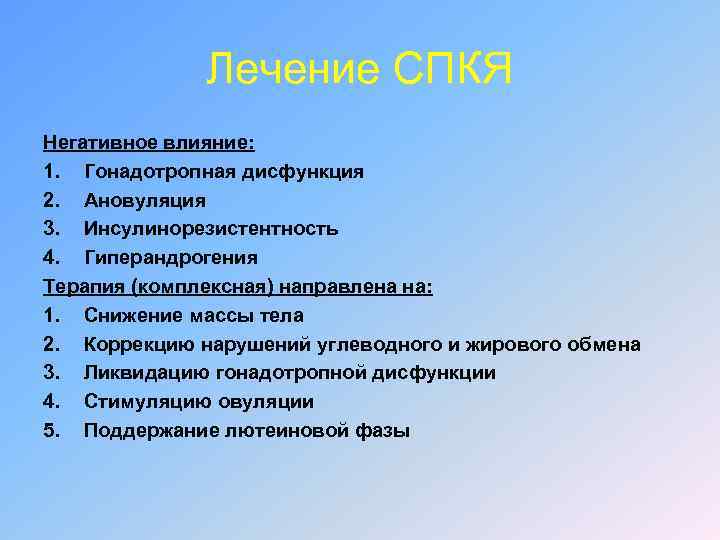 Лечение СПКЯ

Негативное влияние:

1. Гонадотропная дисфункция
2. Ановуляция
3. Инсулинорезистентность
4. Гиперандрогения

Терапия (комплексная) направлена на:

1. Снижение массы тела
2. Коррекцию нарушений углеводного и жирового обмена
3. Ликвидацию гонадотропной дисфункции
4. Стимуляцию овуляции
5. Поддержание лютеиновой фазы